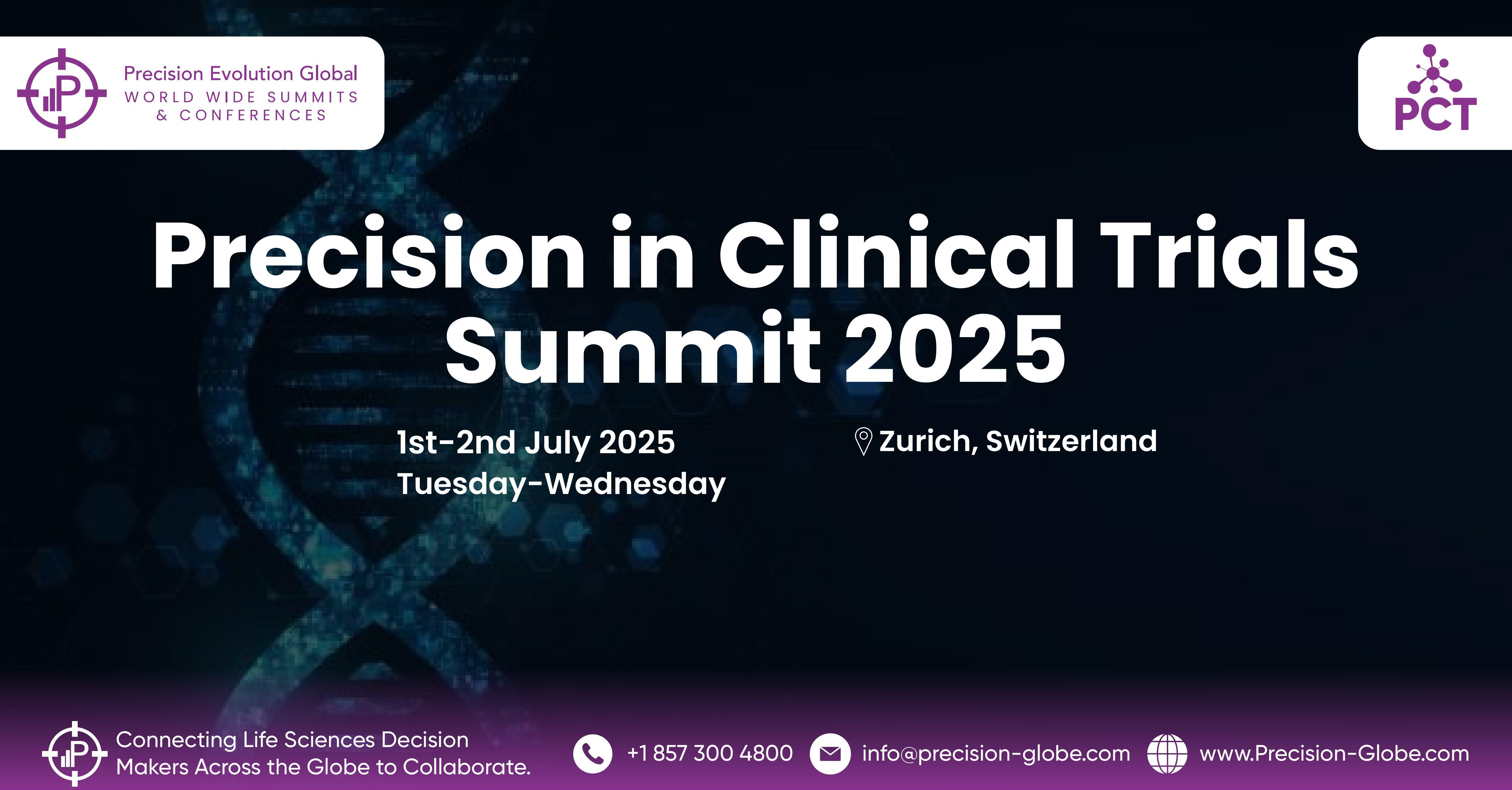 P

Precision Evolution Global
WORLD WIDE SUMMITS & CONFERENCES

PCT

Precision in Clinical Trials Summit 2025

1st-2nd July 2025
Tuesday-Wednesday

Zurich, Switzerland

P

Connecting Life Sciences Decision Makers Across the Globe to Collaborate.

+1 857 300 4800

info@precision-globe.com

www.Precision-Globe.com